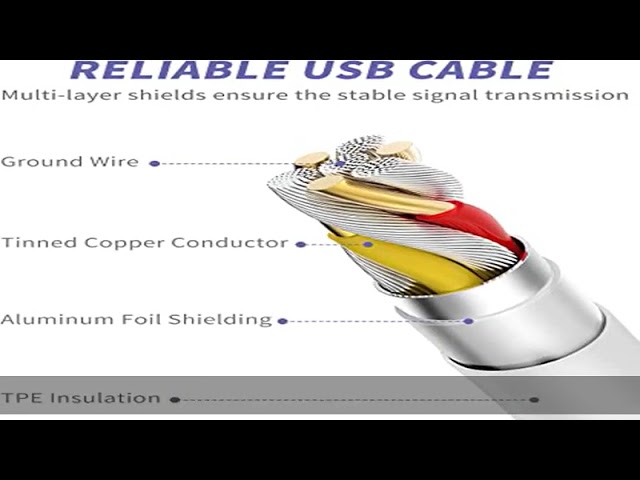 RELIABLE USB CABLE
Multi-layer shields ensure the stable signal transmission

Ground Wire

Tinned Copper Conductor

Aluminum Foil Shielding

TPE Insulation